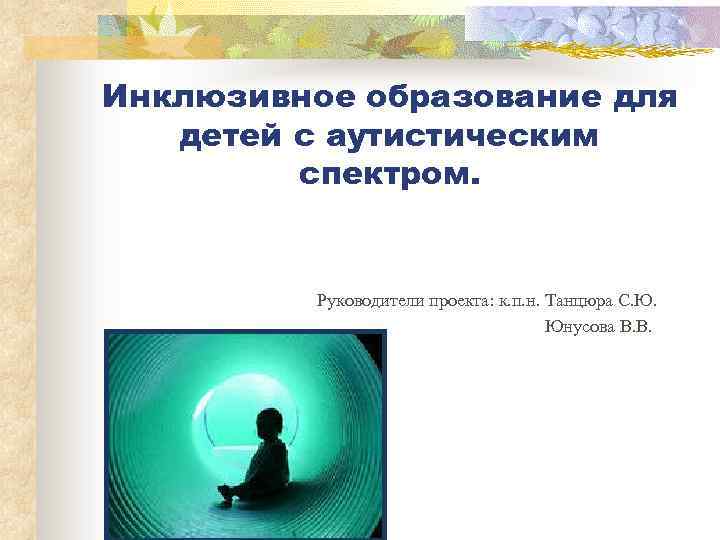 Инклюзивное образование для детей с аутистическим спектром.

Руководители проекта: к.п.н. Танцюра С.Ю.
Юнусова В.В.